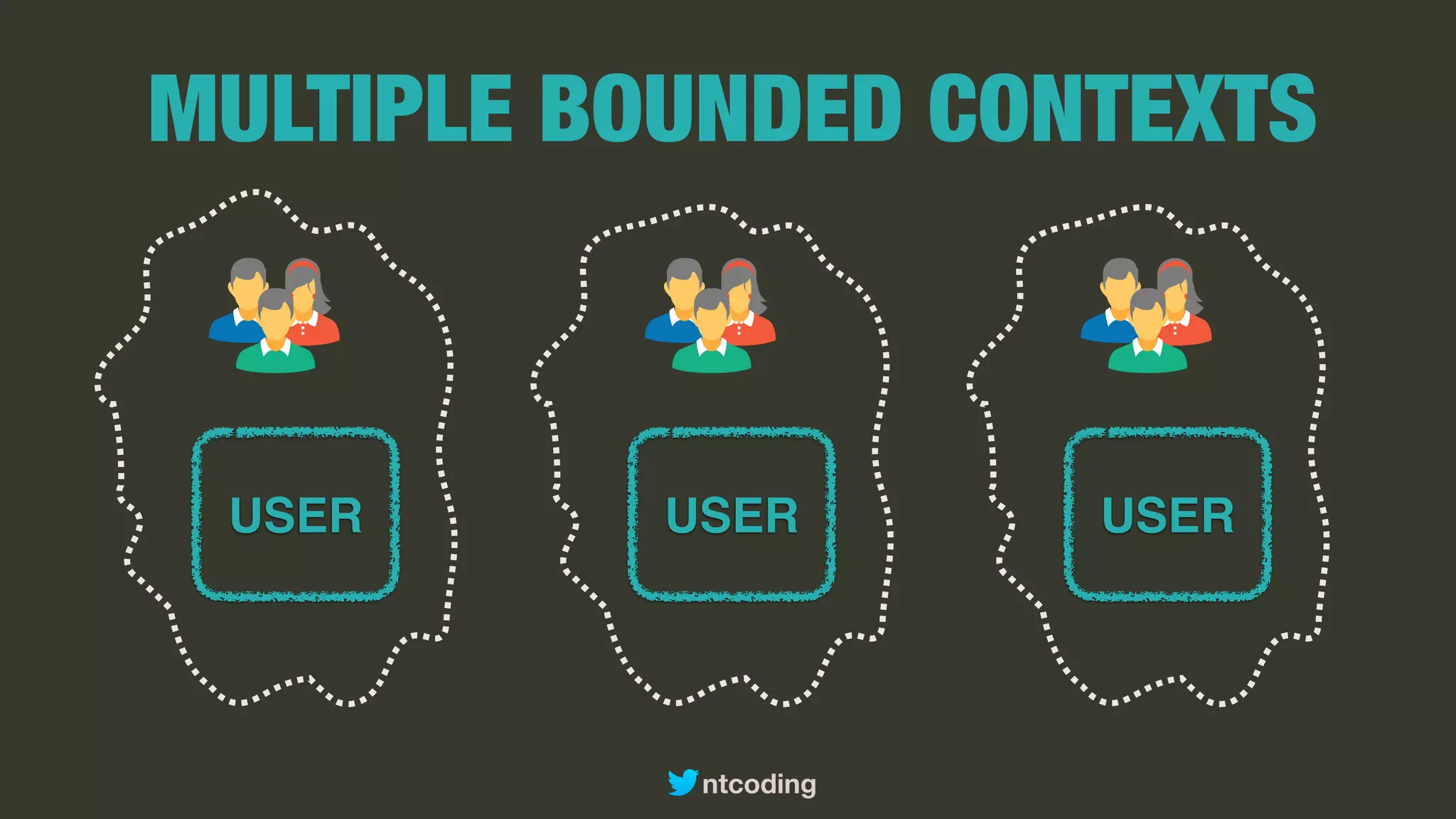 MULTIPLE BOUNDED CONTEXTS

USER

USER

USER

ntcoding